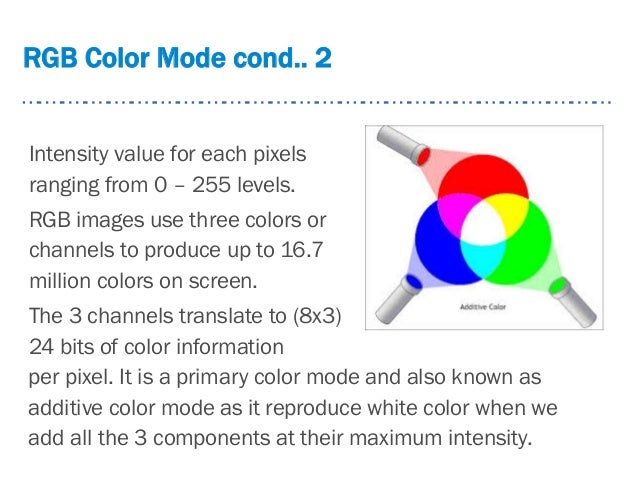 RGB Color Mode cond.. 2

Intensity value for each pixels ranging from 0 – 255 levels.

RGB images use three colors or channels to produce up to 16.7 million colors on screen.

The 3 channels translate to (8x3) 24 bits of color information per pixel. It is a primary color mode and also known as additive color mode as it reproduce white color when we add all the 3 components at their maximum intensity.

Additive Color